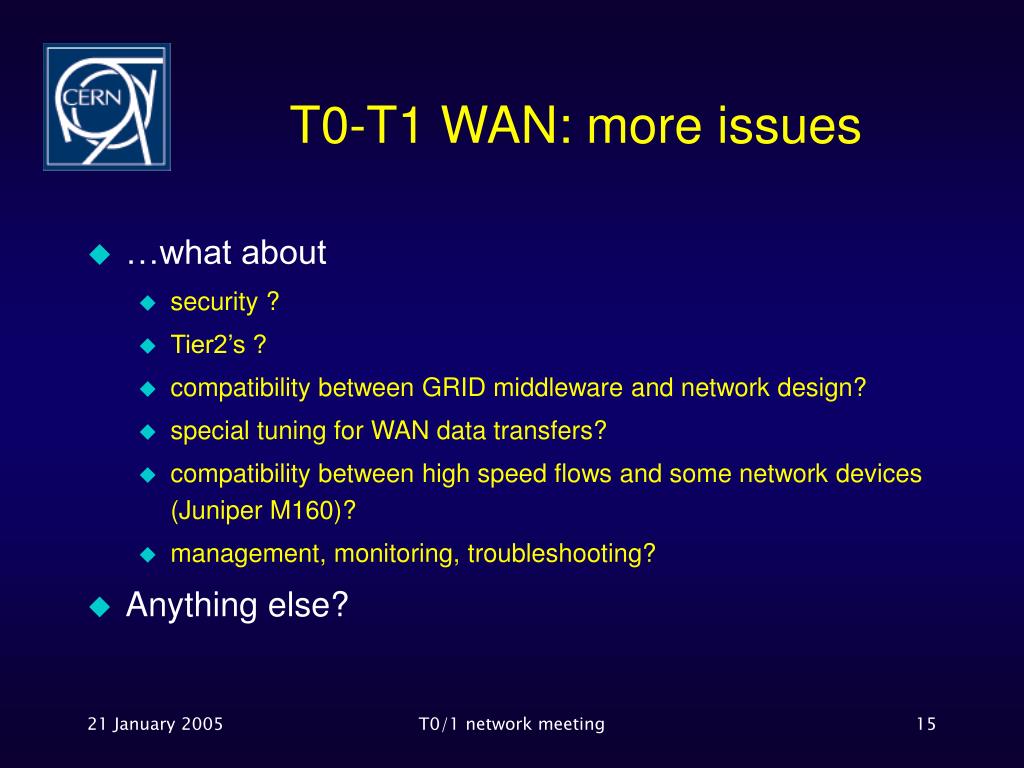 CERN

T0-T1 WAN: more issues

…what about

security ?

Tier2’s ?

compatibility between GRID middleware and network design?

special tuning for WAN data transfers?

compatibility between high speed flows and some network devices (Juniper M160)?

management, monitoring, troubleshooting?

Anything else?

21 January 2005

T0/1 network meeting

15